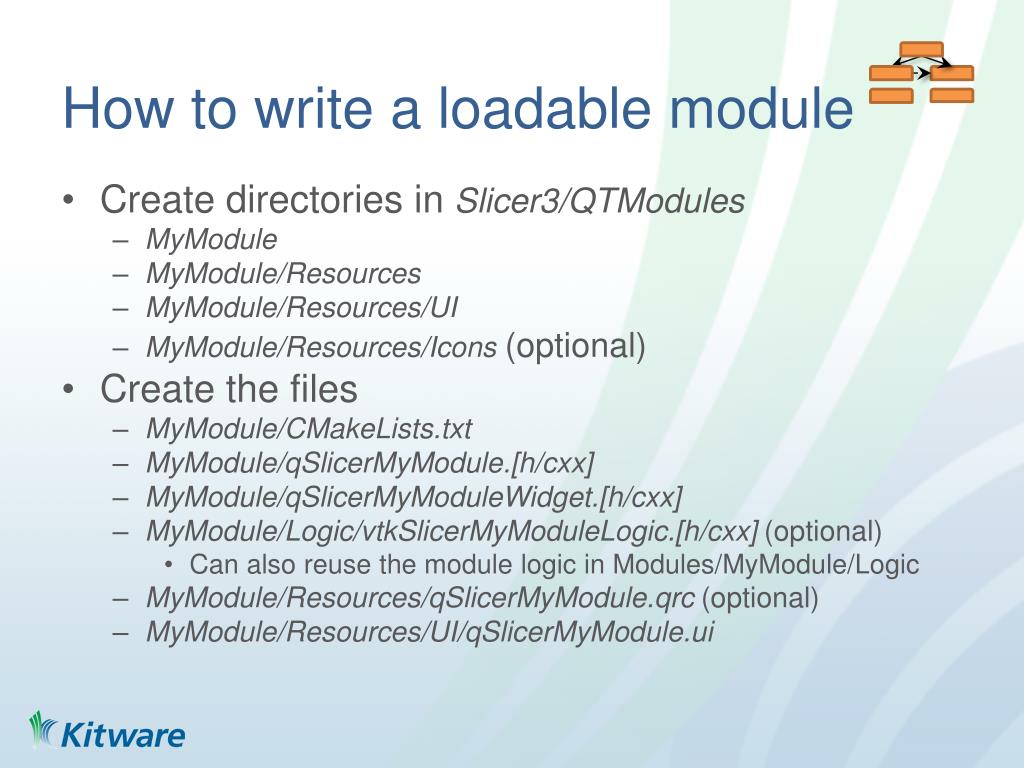 How to write a loadable module

• Create directories in Slicer3/QTModules
– MyModule
– MyModule/Resources
– MyModule/Resources/UI
– MyModule/Resources/Icons (optional)
• Create the files
– MyModule/CMakeLists.txt
– MyModule/qSlicerMyModule.[h/cxx]
– MyModule/qSlicerMyModuleWidget.[h/cxx]
– MyModule/Logic/vtkSlicerMyModuleLogic.[h/cxx] (optional)
• Can also reuse the module logic in Modules/MyModule/Logic
– MyModule/Resources/qSlicerMyModule.qrc (optional)
– MyModule/Resources/UI/qSlicerMyModule.ui

Kitware